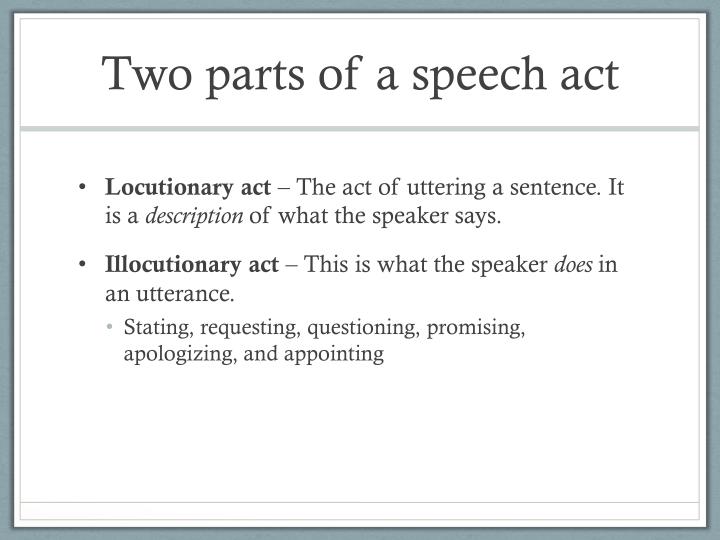 Two parts of a speech act

• Locutionary act – The act of uttering a sentence. It is a description of what the speaker says.

• Illocutionary act – This is what the speaker does in an utterance.

  • Stating, requesting, questioning, promising, apologizing, and appointing